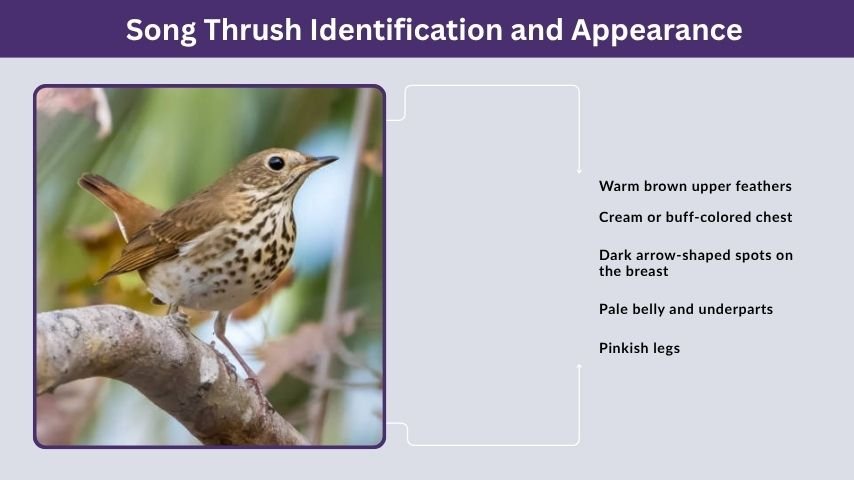 Song Thrush Identification and Appearance

Warm brown upper feathers

Cream or buff-colored chest

Dark arrow-shaped spots on the breast

Pale belly and underparts

Pinkish legs